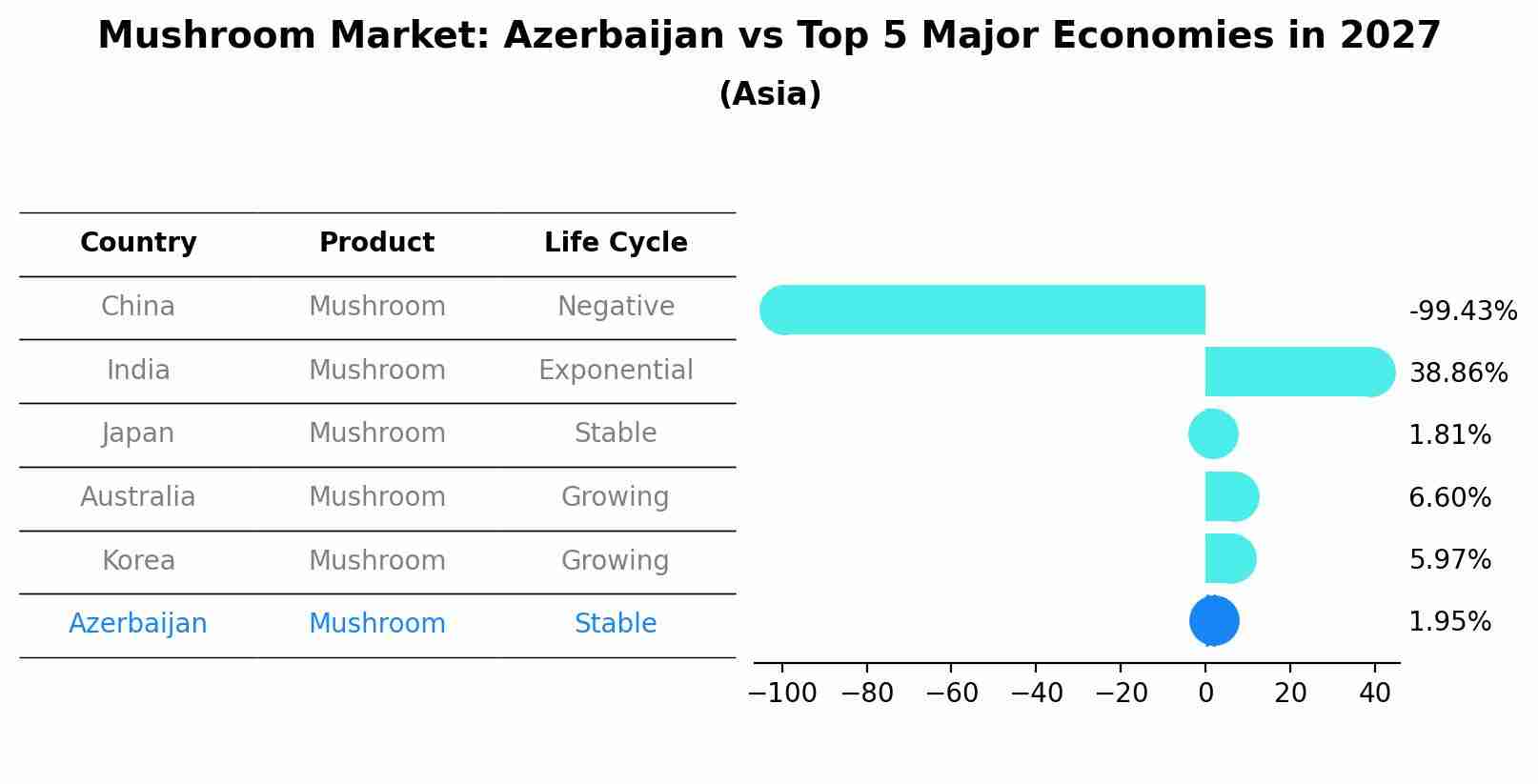 Mushroom Market: Azerbaijan vs Top 5 Major Economies in 2027
(Asia)

| Country | Product | Life Cycle |
|---|---|---|
| China | Mushroom | Negative |
| India | Mushroom | Exponential |
| Japan | Mushroom | Stable |
| Australia | Mushroom | Growing |
| Korea | Mushroom | Growing |
| Azerbaijan | Mushroom | Stable |

-99.43%
38.86%
1.81%
6.60%
5.97%
1.95%

−100 −80 −60 −40 −20 0 20 40